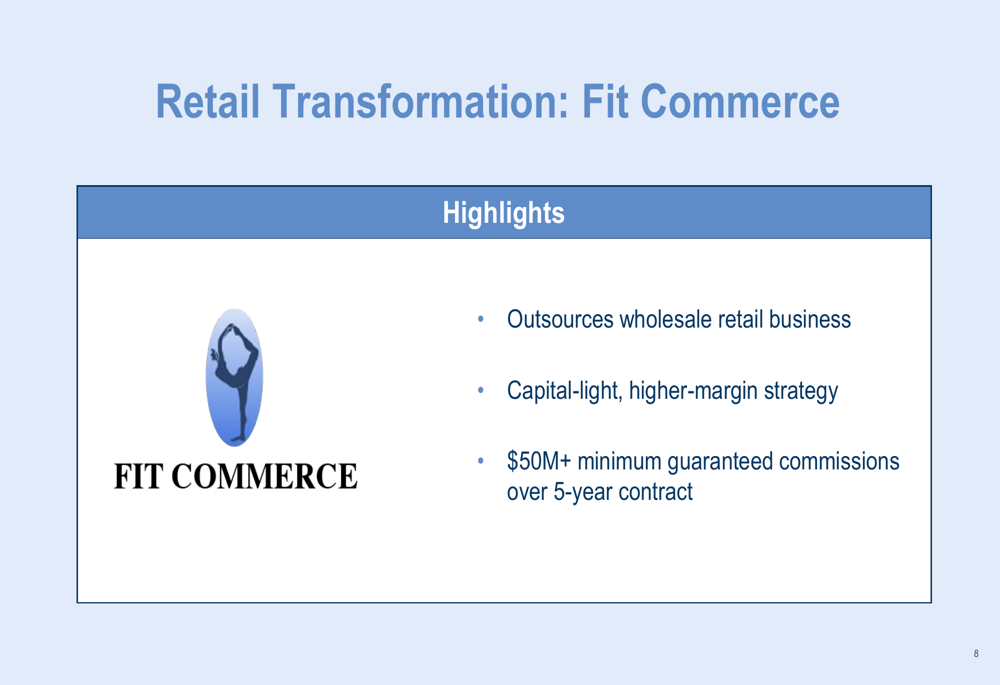 Retail Transformation: Fit Commerce

Highlights

FIT COMMERCE

• Outsources wholesale retail business

• Capital-light, higher-margin strategy

• \$50M+ minimum guaranteed commissions over 5-year contract

8